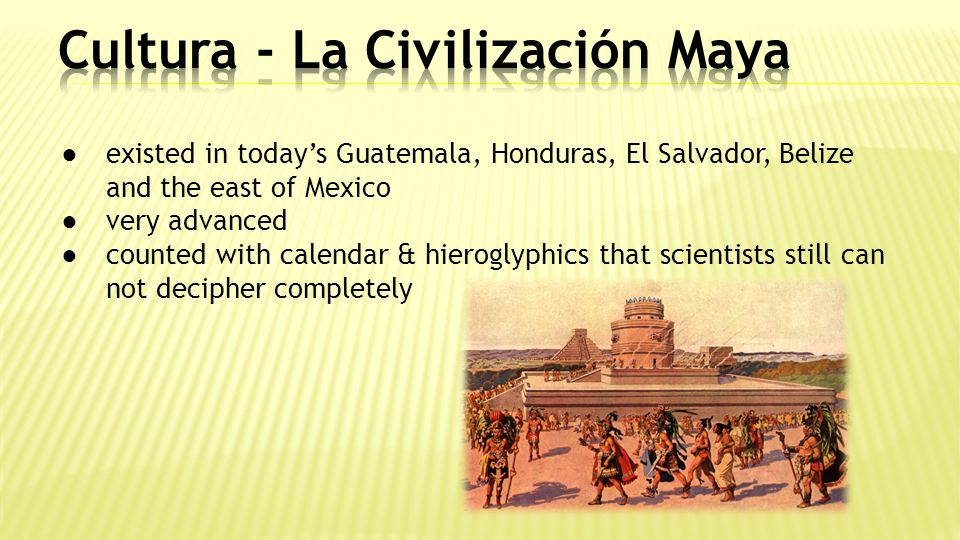 Cultura - La Civilización Maya

● existed in today's Guatemala, Honduras, El Salvador, Belize and the east of Mexico
● very advanced
● counted with calendar & hieroglyphics that scientists still can not decipher completely